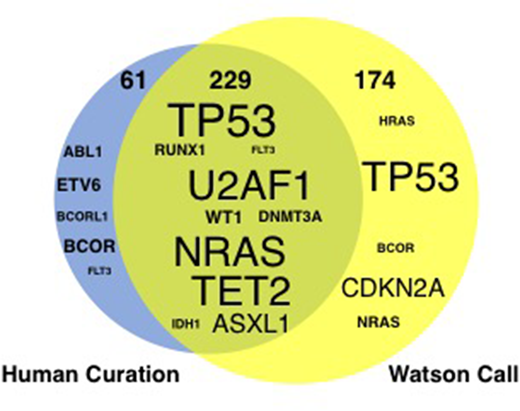 61

ABL1
ETV6
BCORL1
BCOR
FLT3

229

TP53
RUNX1 FLT3
U2AF1
WT1 DNMT3A
NRAS
TET2
IDH1 ASXL1

174

HRAS
TP53
BCOR
CDKN2A
NRAS

Human Curation

Watson Call